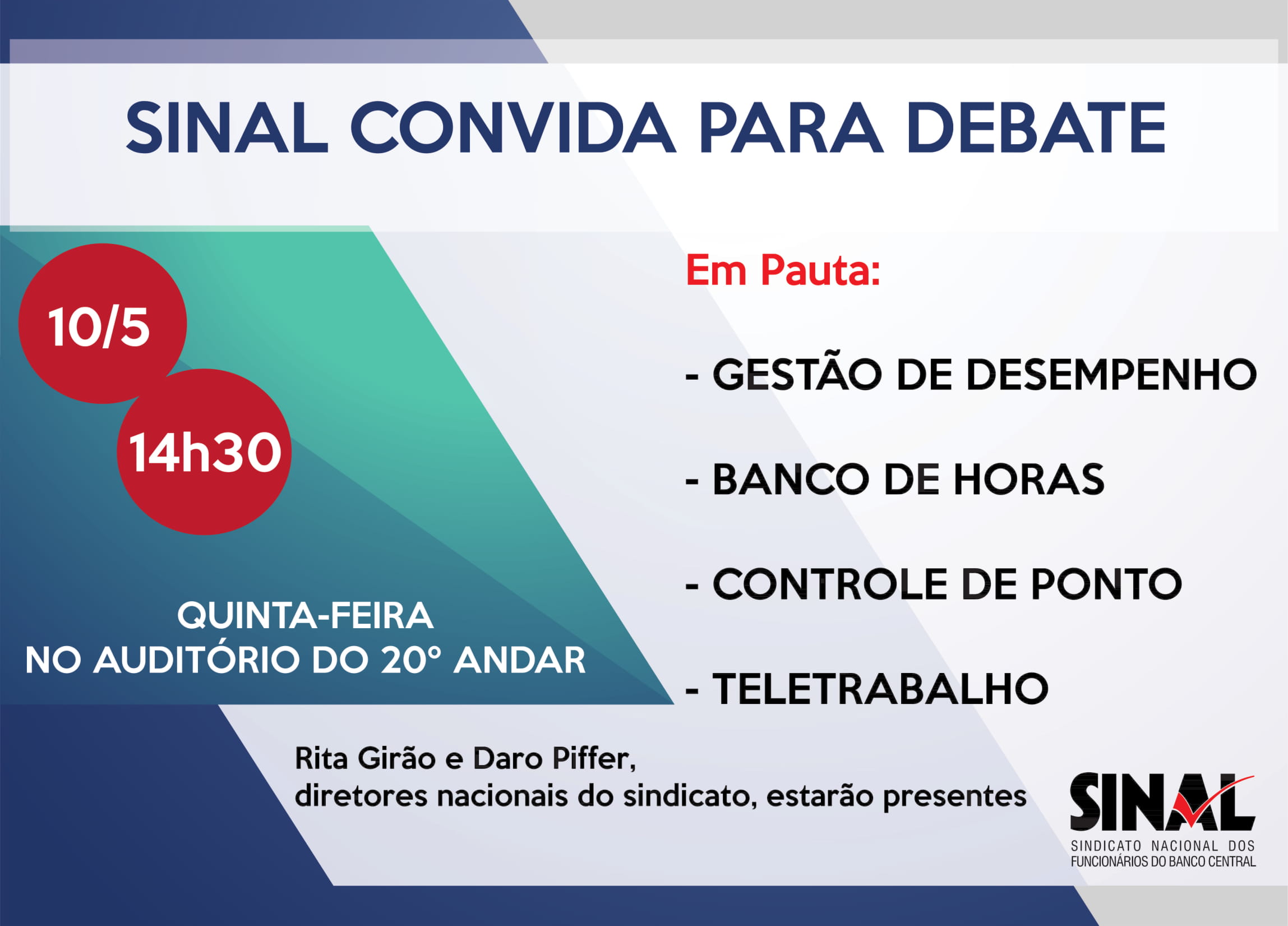 SINAL CONVIDA PARA DEBATE

10/5

14h30

QUINTA-FEIRA
NO AUDITÓRIO DO 20° ANDAR

Em Pauta:

- GESTÃO DE DESEMPENHO

- BANCO DE HORAS

- CONTROLE DE PONTO

- TELETRABALHO

Rita Girão e Daro Piffer,
diretores nacionais do sindicato, estarão presentes

SINAL
SINDICATO NACIONAL DOS
FUNCIONÁRIOS DO BANCO CENTRAL